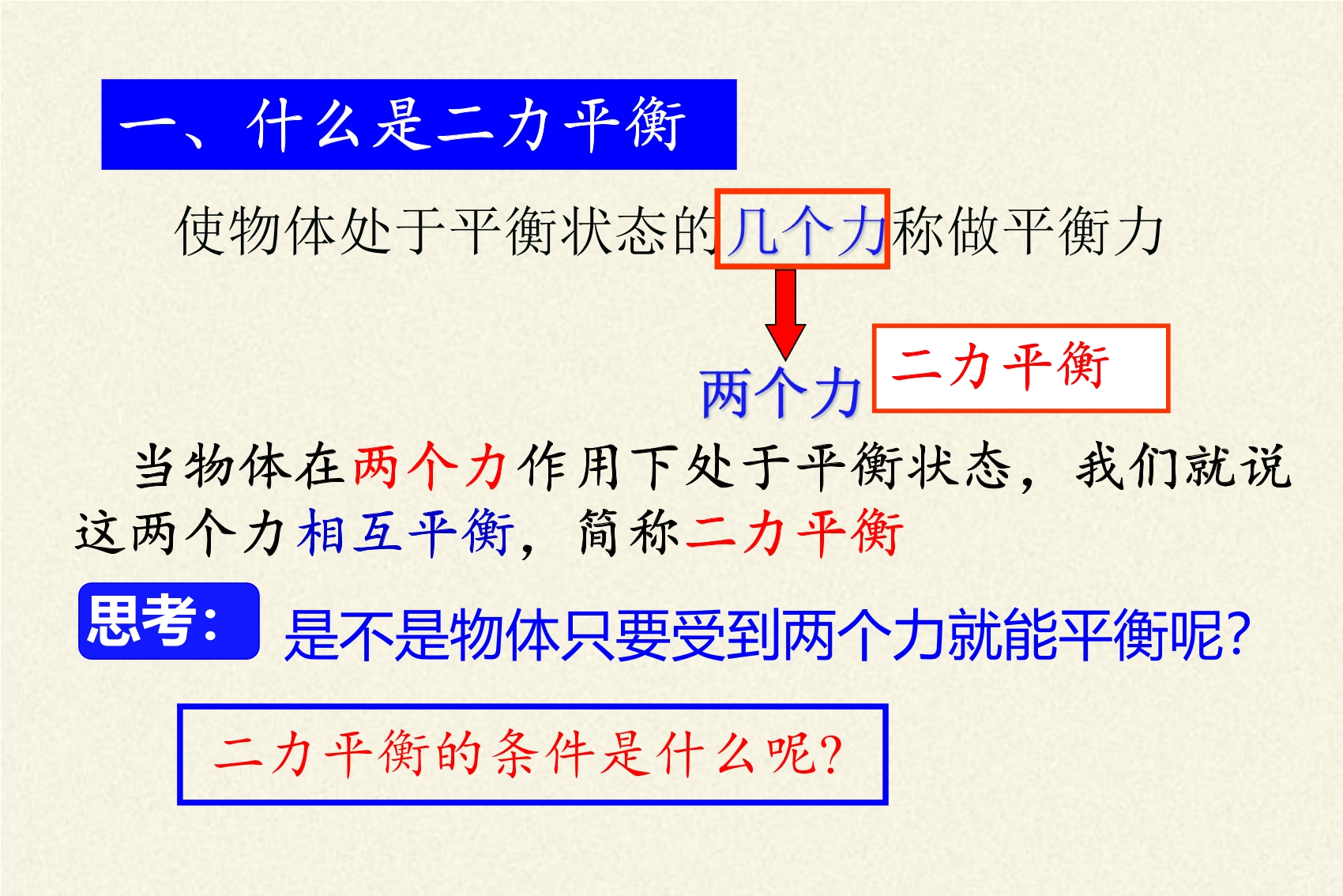 一、什么是二力平衡

使物体处于平衡状态的几个力称做平衡力

两个力

二力平衡

当物体在两个力作用下处于平衡状态，我们就说这两个力相互平衡，简称二力平衡

思考：

是不是物体只要受到两个力就能平衡呢？

二力平衡的条件是什么呢？